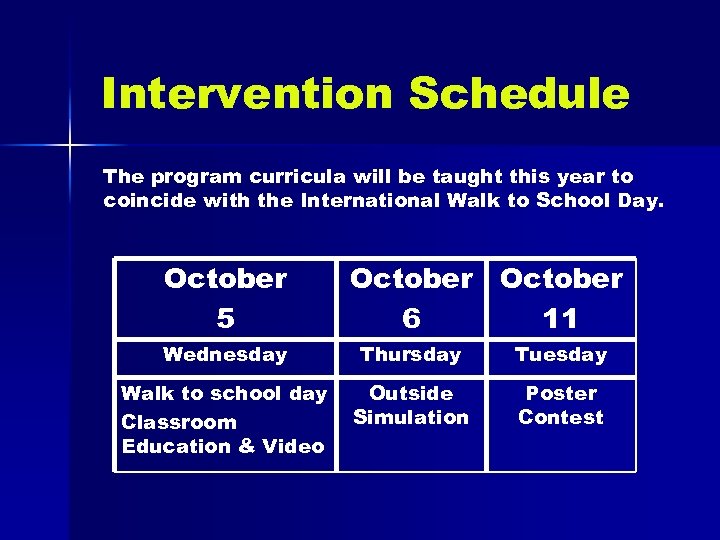 Intervention Schedule

The program curricula will be taught this year to coincide with the International Walk to School Day.

| October 5 | October 6 | October 11 |
|---|---|---|
| Wednesday | Thursday | Tuesday |
| Walk to school day Classroom Education & Video | Outside Simulation | Poster Contest |